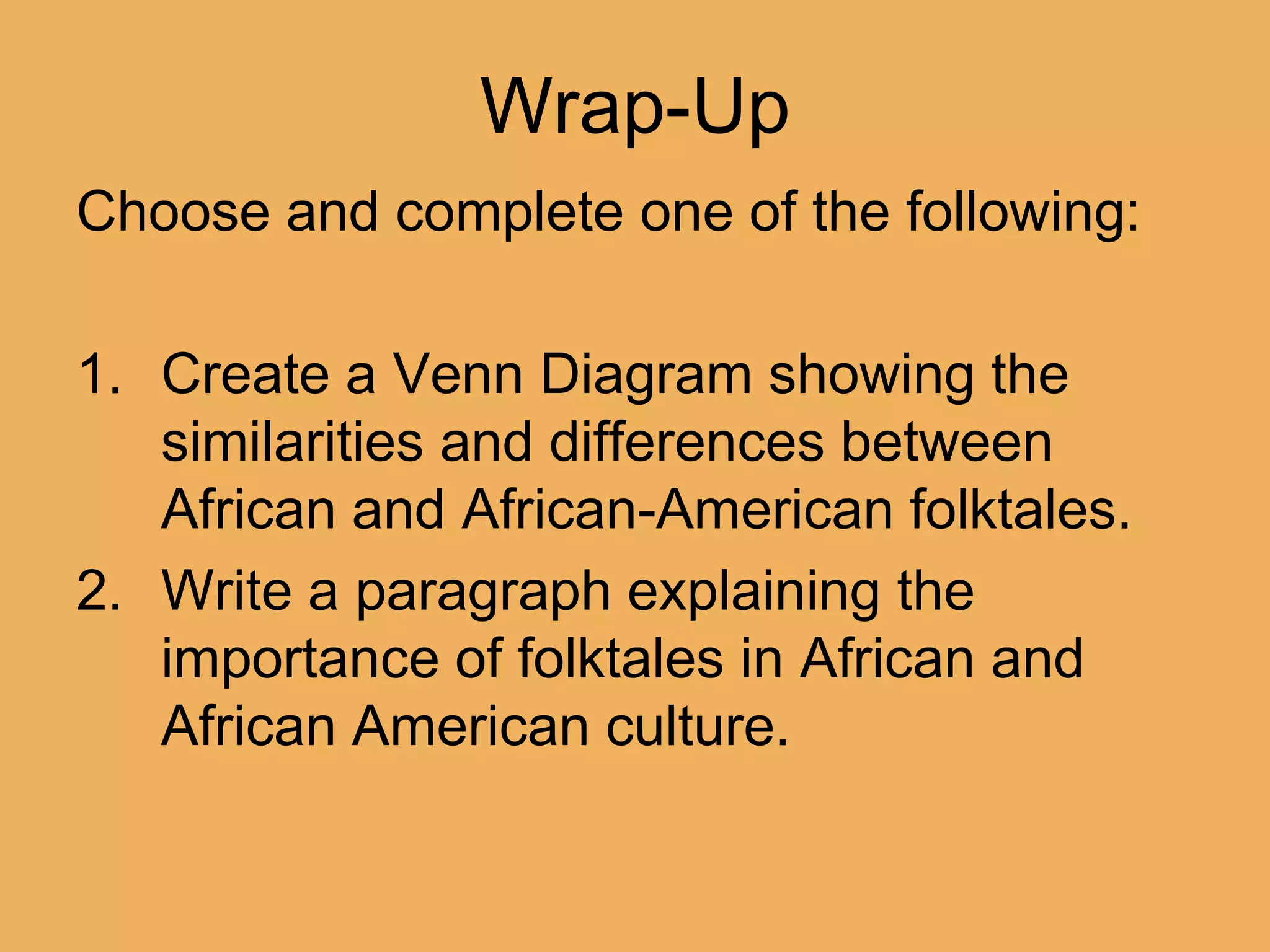 Wrap-Up

Choose and complete one of the following:

1. Create a Venn Diagram showing the similarities and differences between African and African-American folktales.
2. Write a paragraph explaining the importance of folktales in African and African American culture.